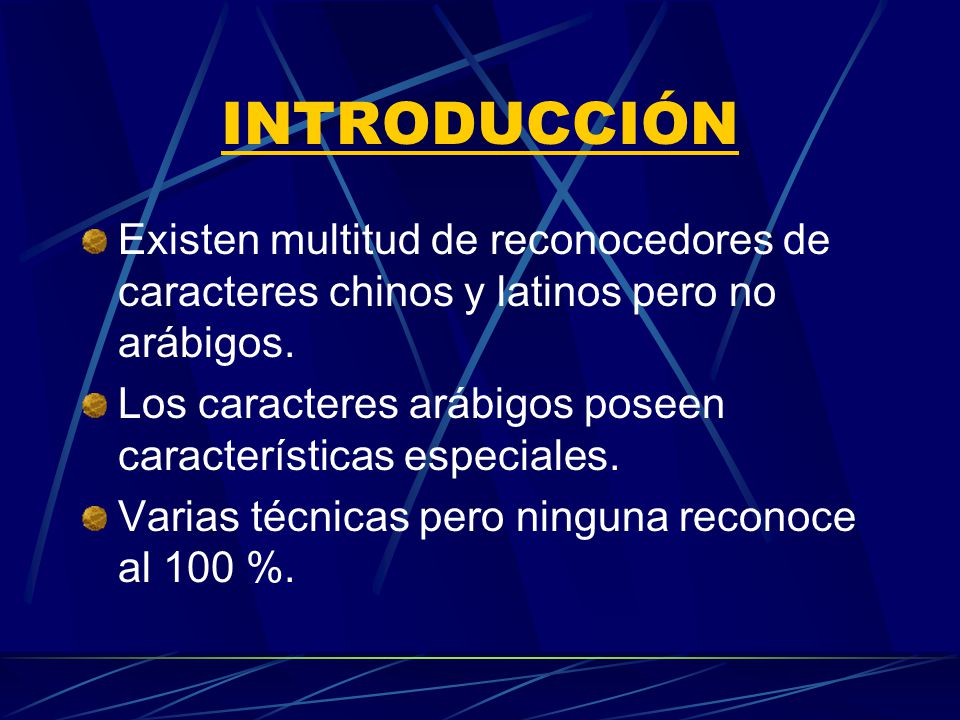 INTRODUCCIÓN

Existen multitud de reconocedores de caracteres chinos y latinos pero no arábigos.

Los caracteres arábigos poseen características especiales.

Varias técnicas pero ninguna reconoce al 100 %.